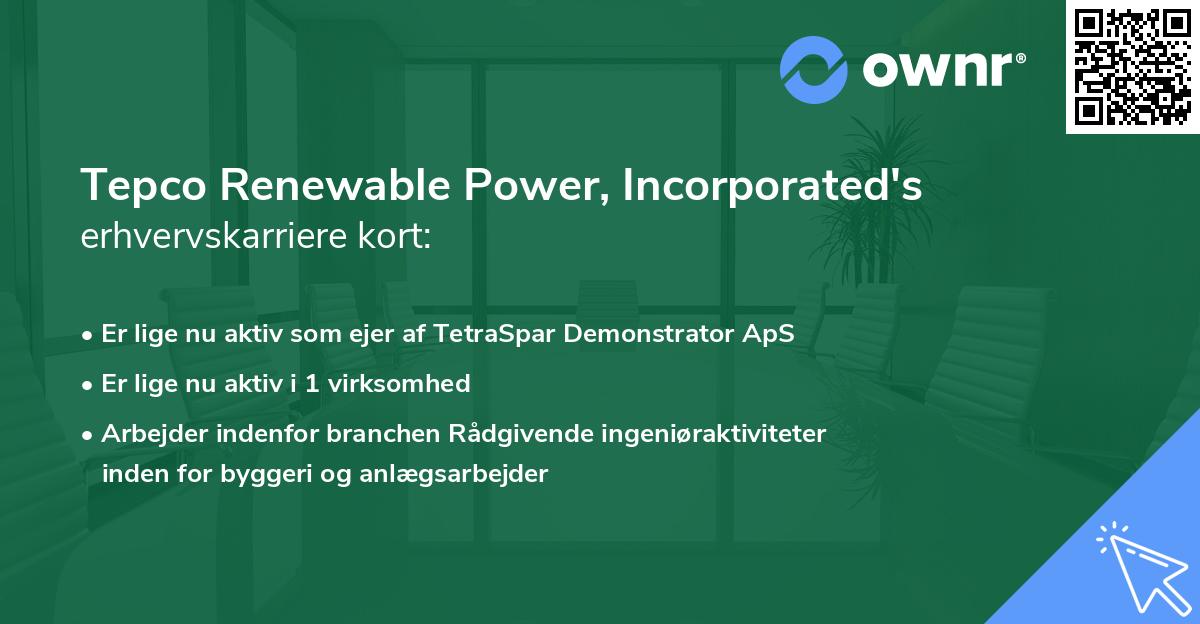 ownr®

Tepco Renewable Power, Incorporated's erhvervskarriere kort:

• Er lige nu aktiv som ejer af TetraSpar Demonstrator ApS
• Er lige nu aktiv i 1 virksomhed
• Arbejder indenfor branchen Rådgivende ingeniøraktiviteter inden for byggeri og anlægsarbejder